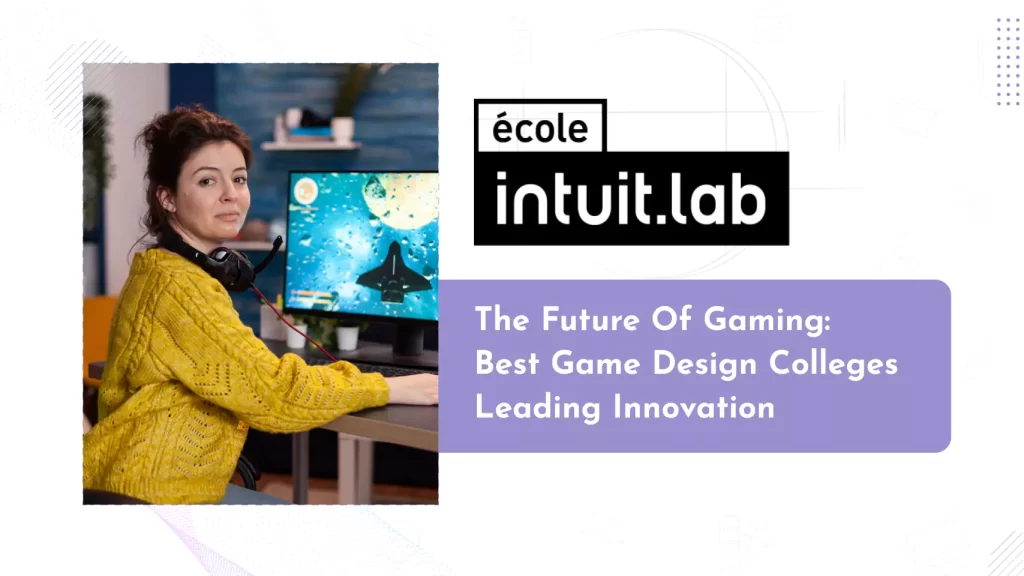 école
intuit.lab

The Future Of Gaming: Best Game Design Colleges Leading Innovation